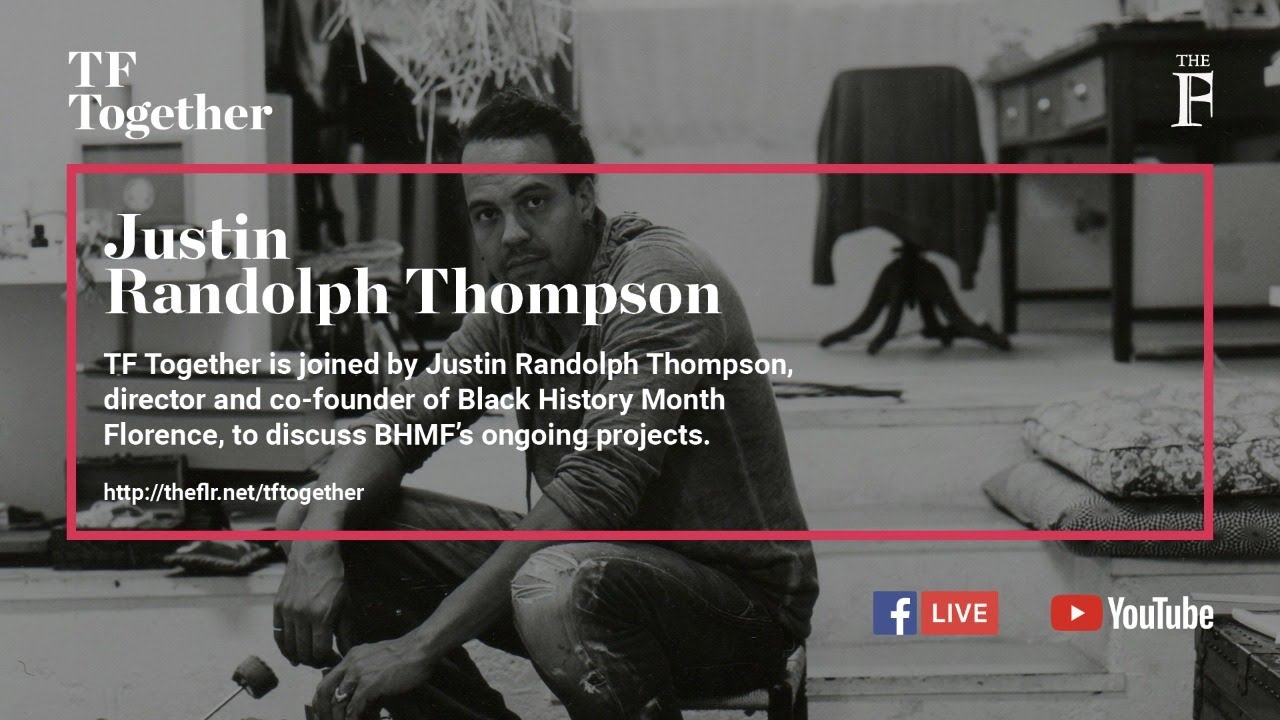 TF Together

THE F

Justin Randolph Thompson

TF Together is joined by Justin Randolph Thompson, director and co-founder of Black History Month Florence, to discuss BHMF's ongoing projects.

http://theflr.net/tftogether

f LIVE

YouTube